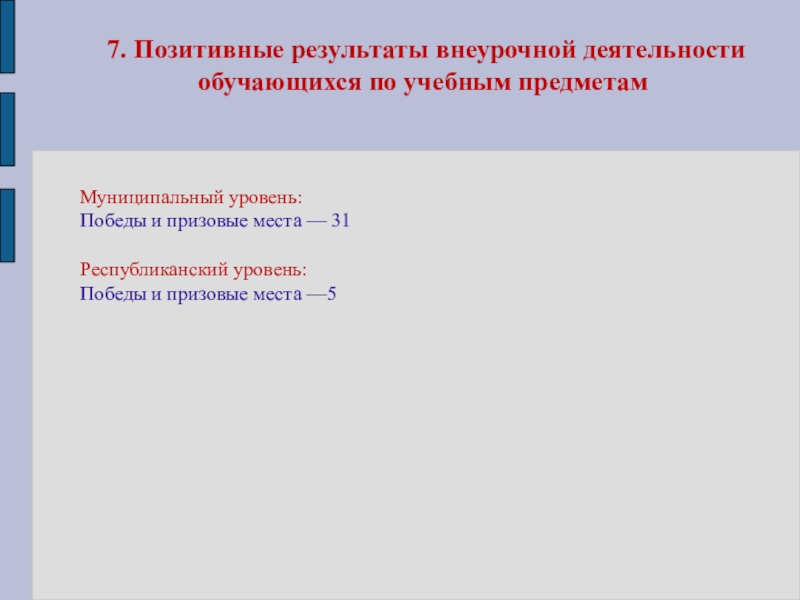 7. Позитивные результаты внеурочной деятельности обучающихся по учебным предметам

Муниципальный уровень:
Победы и призовые места — 31

Республиканский уровень:
Победы и призовые места —5